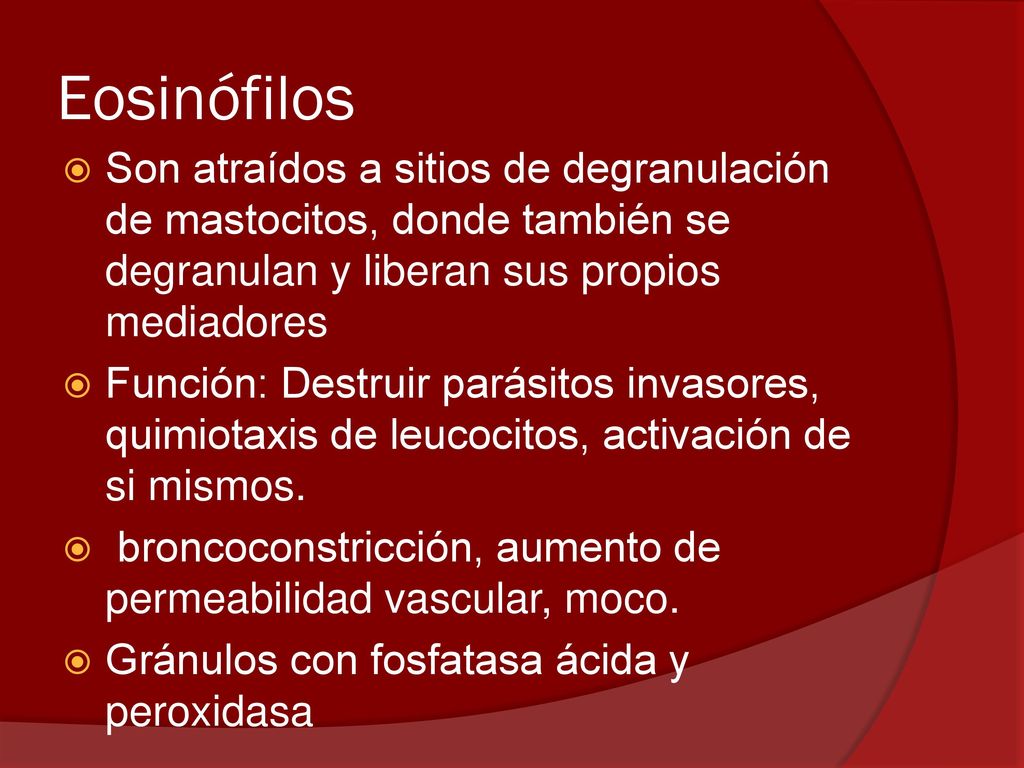 Eosinófilos

Son atraídos a sitios de degranulación de mastocitos, donde también se degranulan y liberan sus propios mediadores

Función: Destruir parásitos invasores, quimiotaxis de leucocitos, activación de si mismos.

broncoconstricción, aumento de permeabilidad vascular, moco.

Gránulos con fosfatasa ácida y peroxidasa